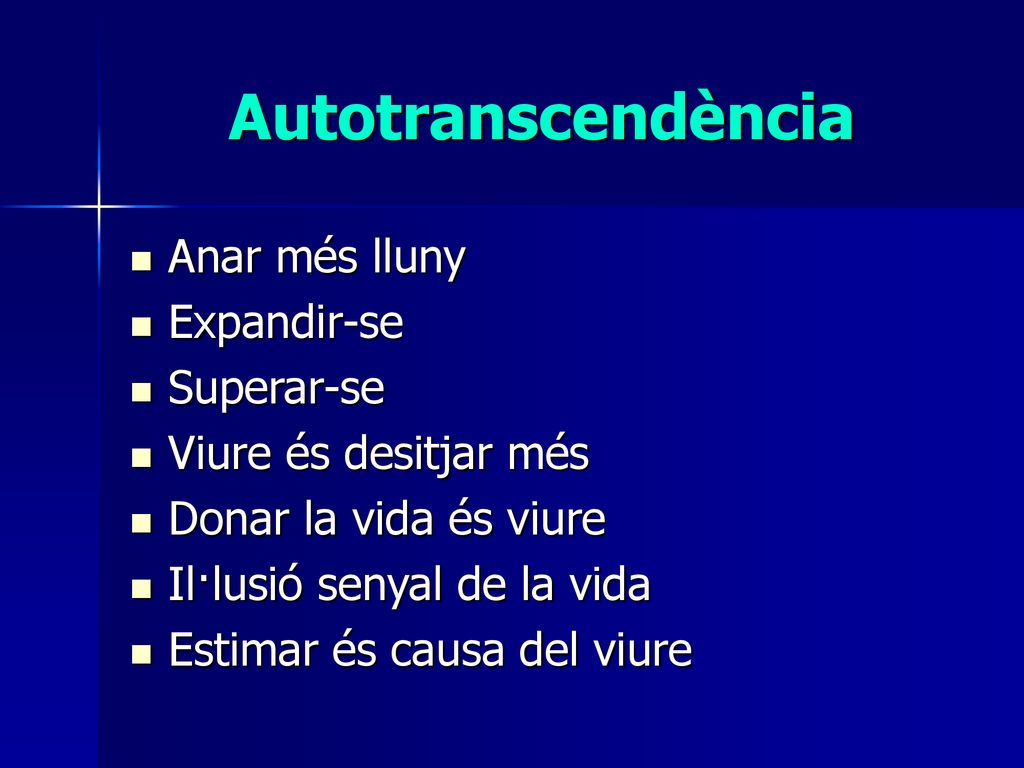 Autotranscendència

- Anar més lluny
- Expandir-se
- Superar-se
- Viure és desitjar més
- Donar la vida és viure
- Il·lusió senyal de la vida
- Estimar és causa del viure